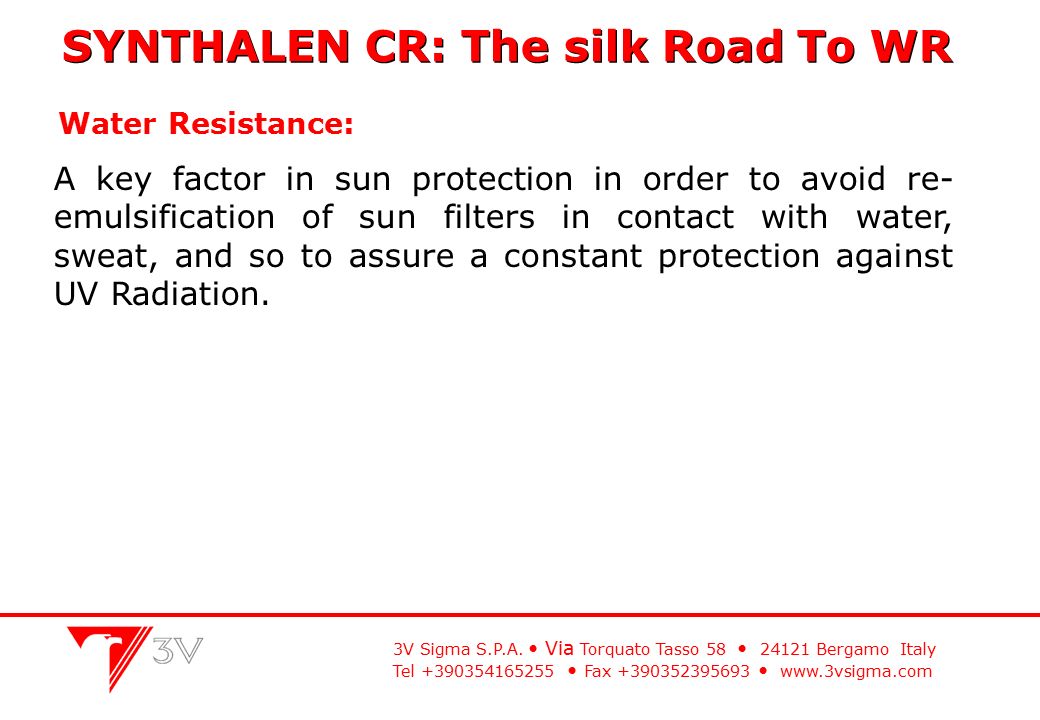 SYNTHALEN CR: The silk Road To WR

Water Resistance:

A key factor in sun protection in order to avoid re-emulsification of sun filters in contact with water, sweat, and so to assure a constant protection against UV Radiation.

3V

3V Sigma S.P.A. • Via Torquato Tasso 58 • 24121 Bergamo Italy
Tel +390354165255 • Fax +390352395693 • www.3vsigma.com